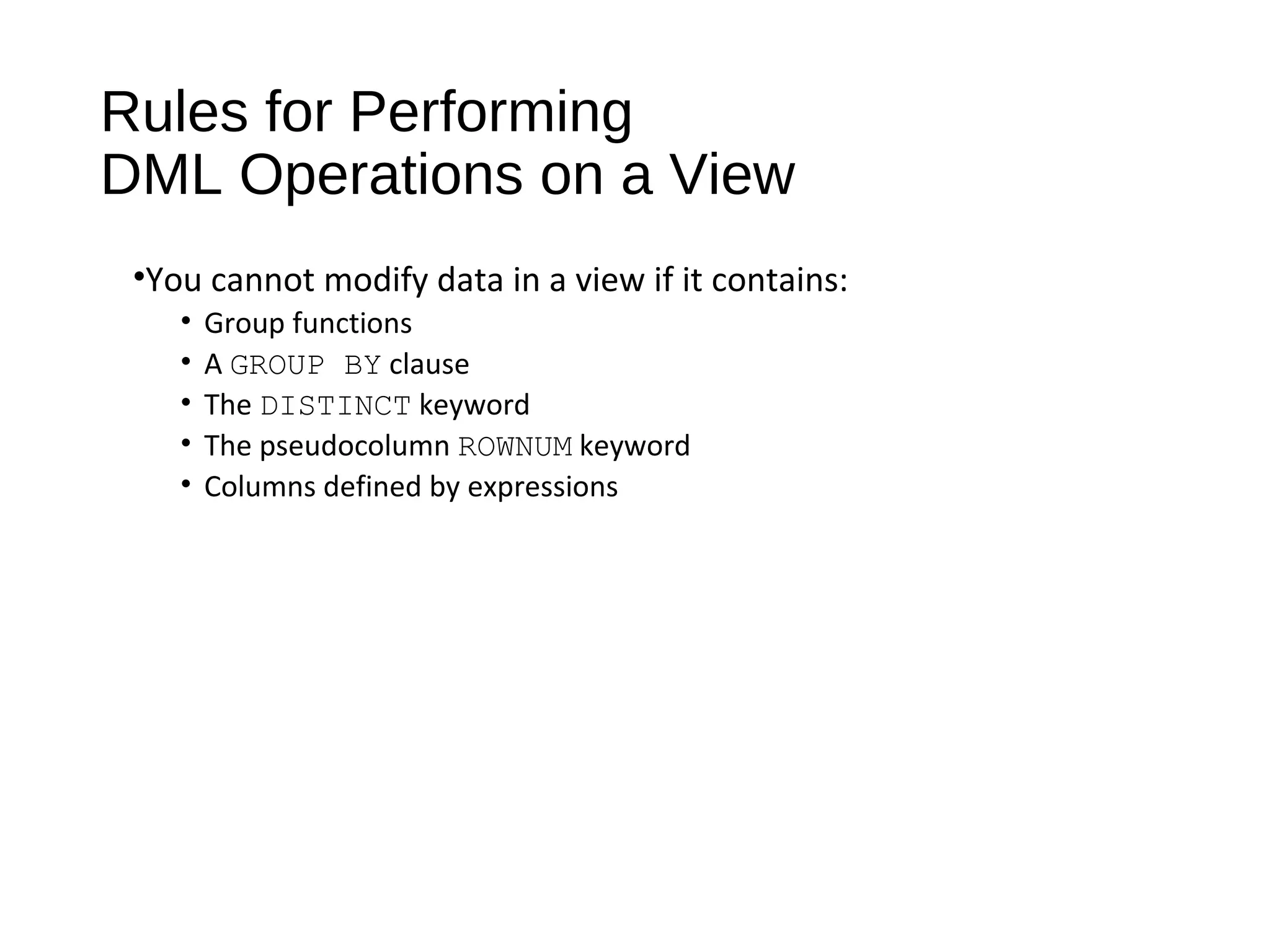 Rules for Performing
DML Operations on a View

•You cannot modify data in a view if it contains:
• Group functions
• A GROUP BY clause
• The DISTINCT keyword
• The pseudocolumn ROWNUM keyword
• Columns defined by expressions